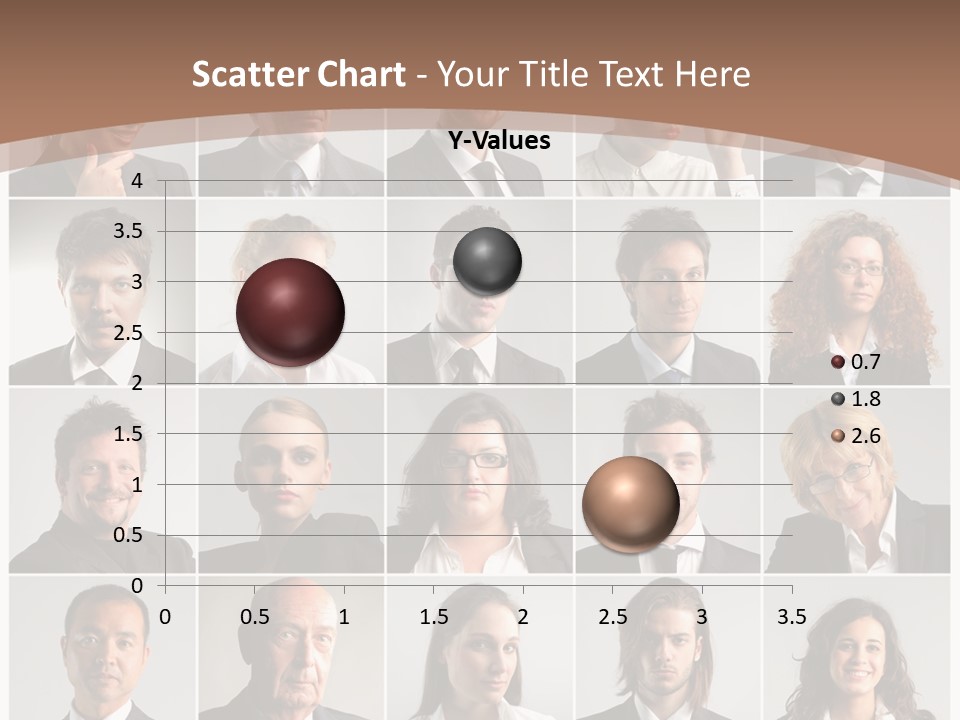 Scatter Chart - Your Title Text Here

Y-Values

4
3.5
3
2.5
2
1.5
1
0.5
0

0 0.5 1 1.5 2 2.5 3 3.5

0.7
1.8
2.6